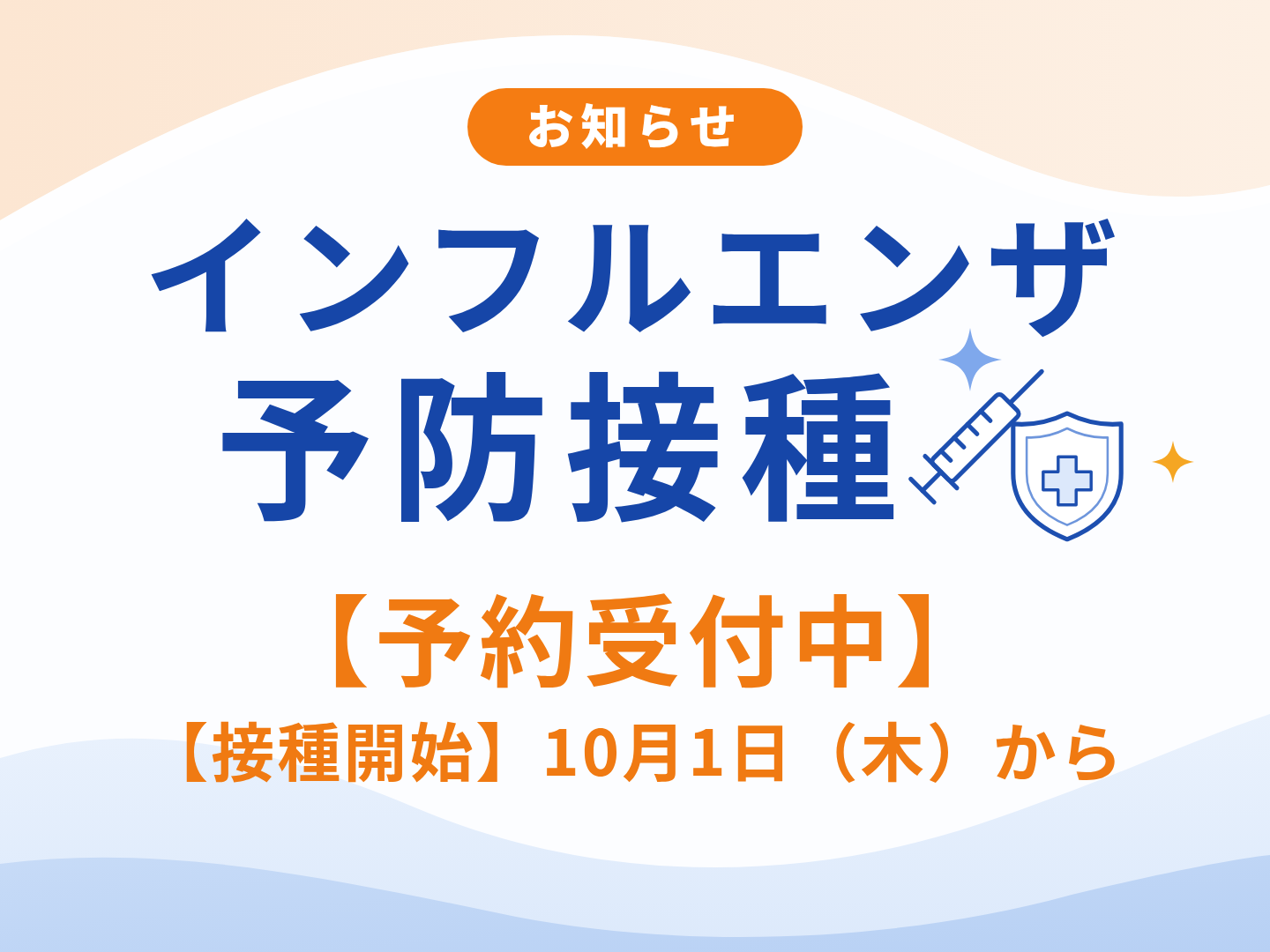 お知らせ

インフルエンザ
予防接種

【予約受付中】
【接種開始】10月1日（木）から